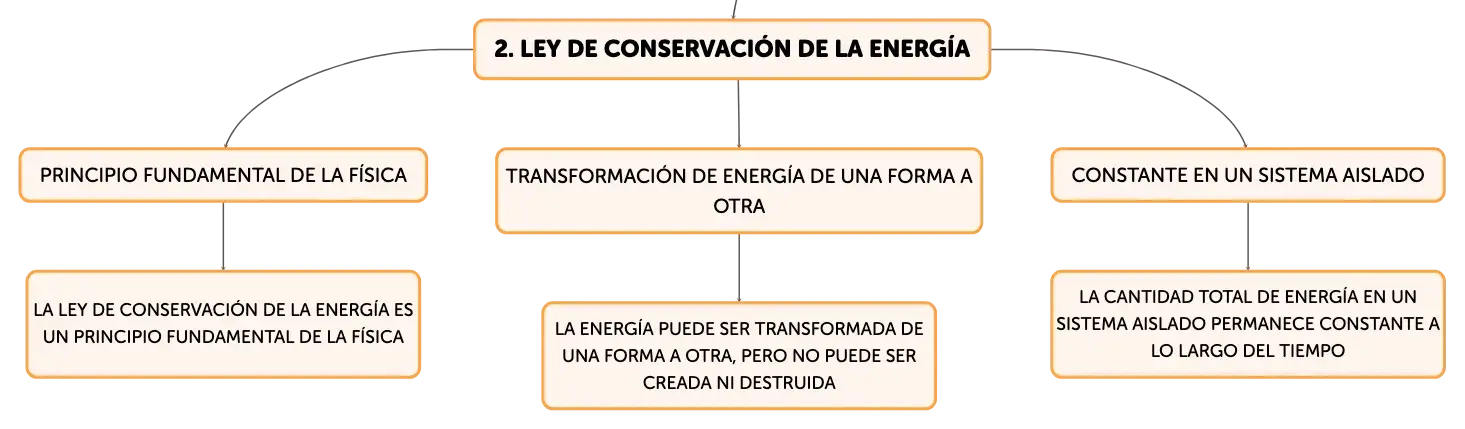 2. LEY DE CONSERVACIÓN DE LA ENERGÍA

PRINCIPIO FUNDAMENTAL DE LA FÍSICA

LA LEY DE CONSERVACIÓN DE LA ENERGÍA ES UN PRINCIPIO FUNDAMENTAL DE LA FÍSICA

TRANSFORMACIÓN DE ENERGÍA DE UNA FORMA A OTRA

LA ENERGÍA PUEDE SER TRANSFORMADA DE UNA FORMA A OTRA, PERO NO PUEDE SER CREADA NI DESTRUIDA

CONSTANTE EN UN SISTEMA AISLADO

LA CANTIDAD TOTAL DE ENERGÍA EN UN SISTEMA AISLADO PERMANECE CONSTANTE A LO LARGO DEL TIEMPO